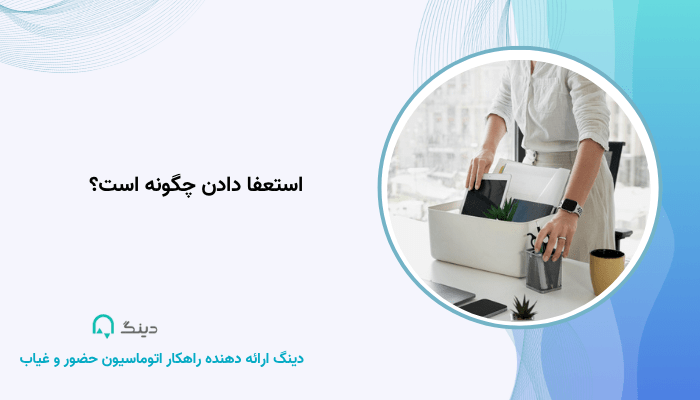 استعفا دادن چگونه است؟

دینگ

دینگ ارائه دهنده راهکار اتوماسیون حضور و غیاب